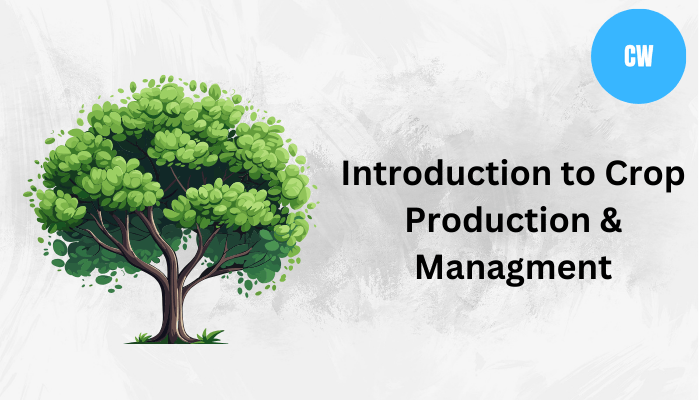 CW

Introduction to Crop Production & Managment